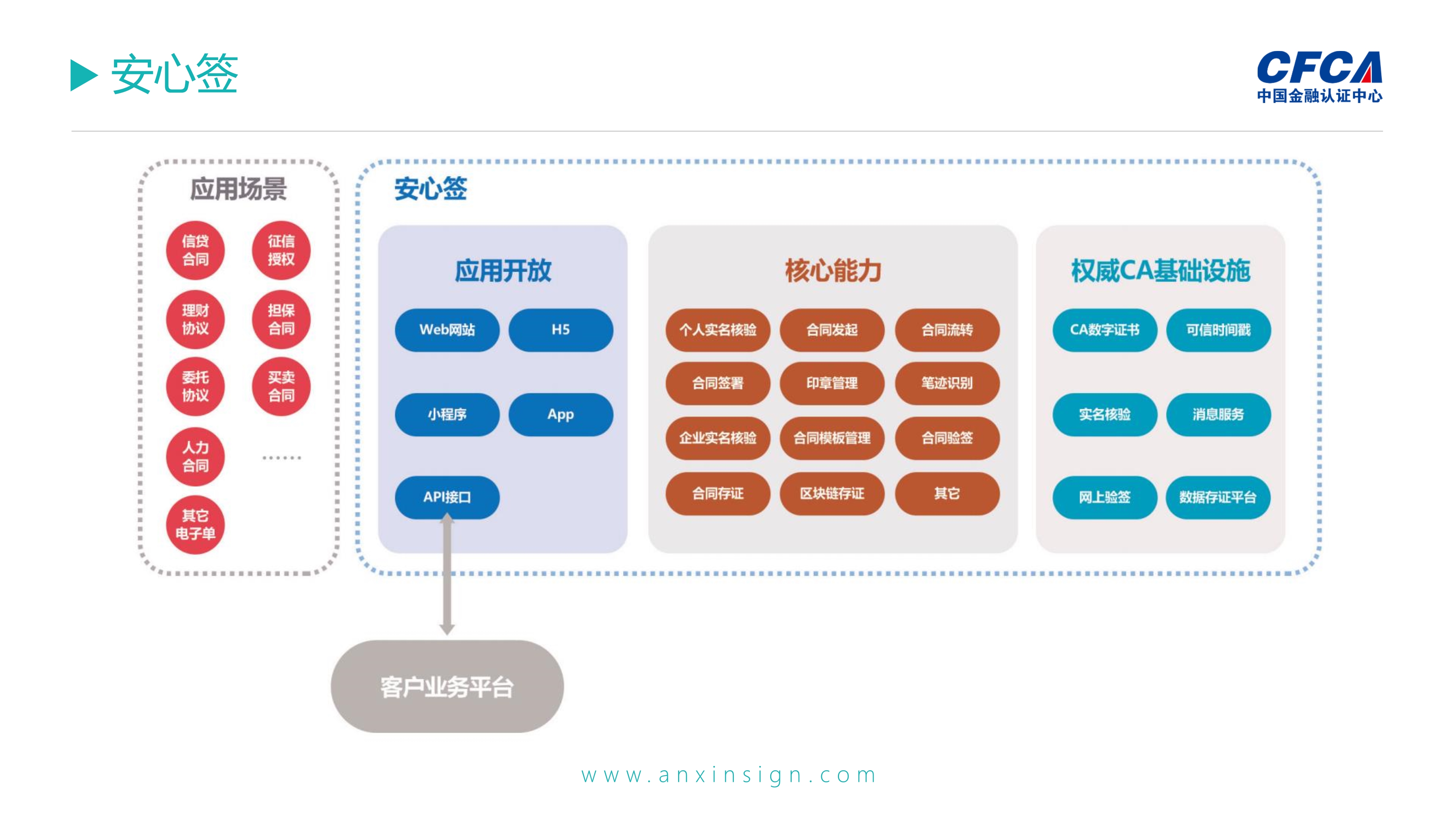 安心签

CFCA
中国金融认证中心

应用场景

信贷合同
征信授权
理财协议
担保合同
委托协议
买卖合同
人力合同
……
其它电子单

安心签

应用开放

Web网站
H5
小程序
App
API接口

核心能力

个人实名核验
合同发起
合同流转
合同签署
印章管理
笔迹识别
企业实名核验
合同模板管理
合同验签
合同存证
区块链存证
其它

权威CA基础设施

CA数字证书
可信时间戳
实名核验
消息服务
网上验签
数据存证平台

客户业务平台

www.anxinsign.com